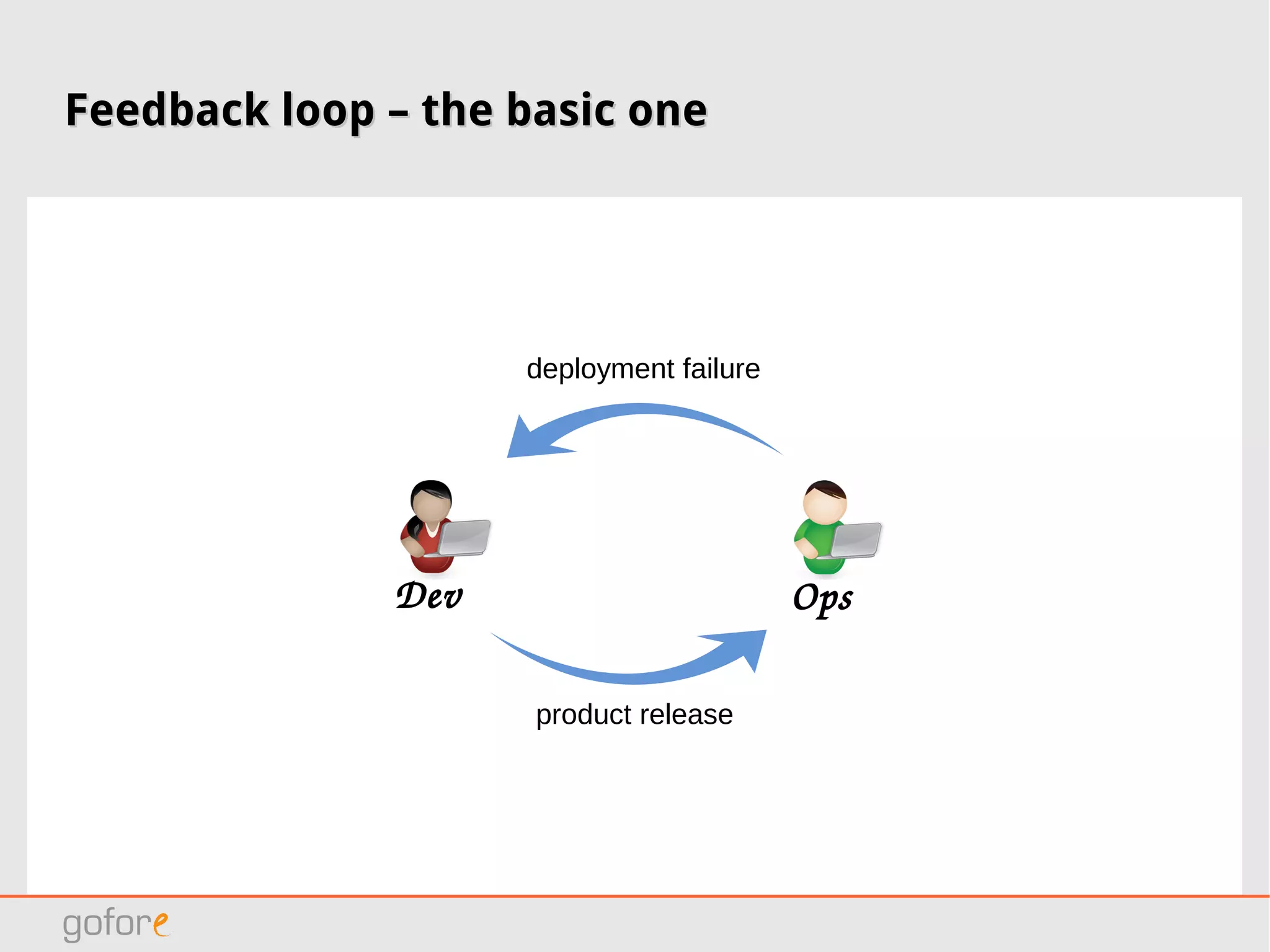 Feedback loop – the basic one

deployment failure

Dev

Ops

product release

gofore